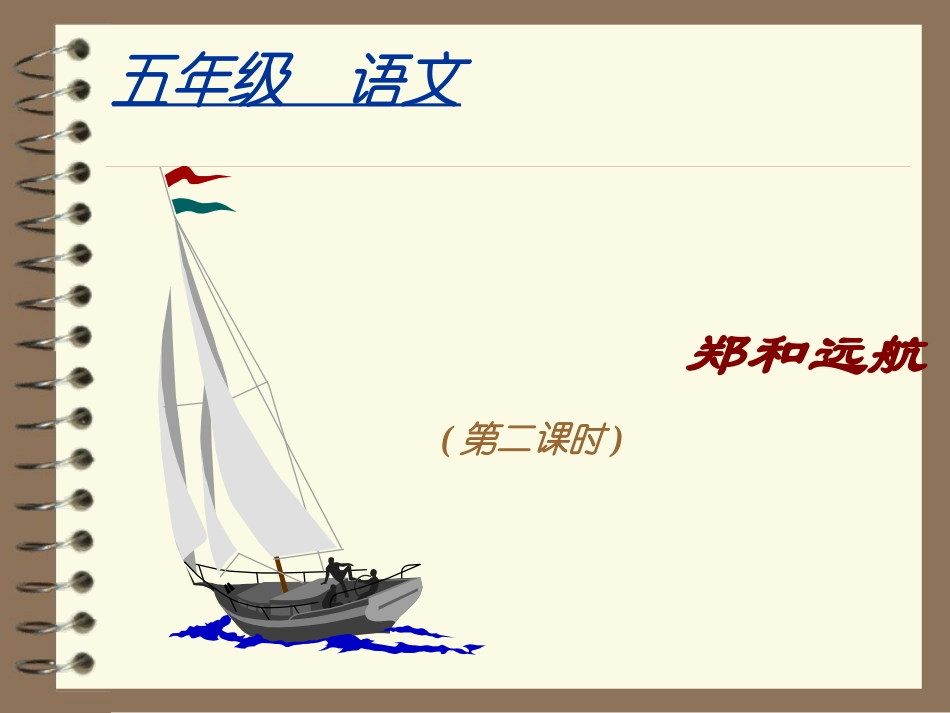 五年级　语文

郑和远航

(第二课时)